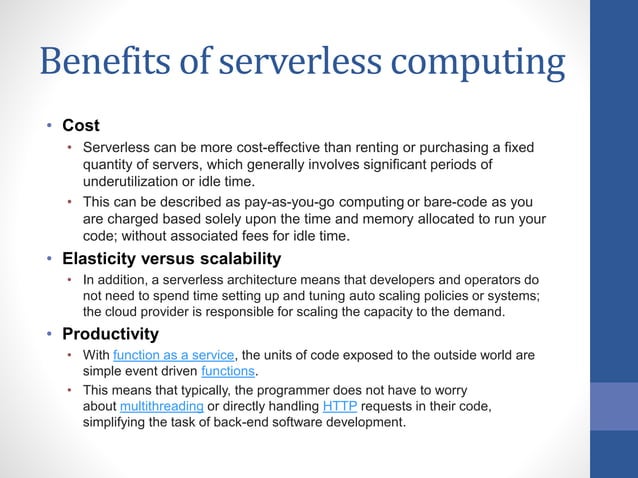 Benefits of serverless computing

• Cost
  • Serverless can be more cost-effective than renting or purchasing a fixed quantity of servers, which generally involves significant periods of underutilization or idle time.
  • This can be described as pay-as-you-go computing or bare-code as you are charged based solely upon the time and memory allocated to run your code; without associated fees for idle time.
• Elasticity versus scalability
  • In addition, a serverless architecture means that developers and operators do not need to spend time setting up and tuning auto scaling policies or systems; the cloud provider is responsible for scaling the capacity to the demand.
• Productivity
  • With function as a service, the units of code exposed to the outside world are simple event driven functions.
  • This means that typically, the programmer does not have to worry about multithreading or directly handling HTTP requests in their code, simplifying the task of back-end software development.